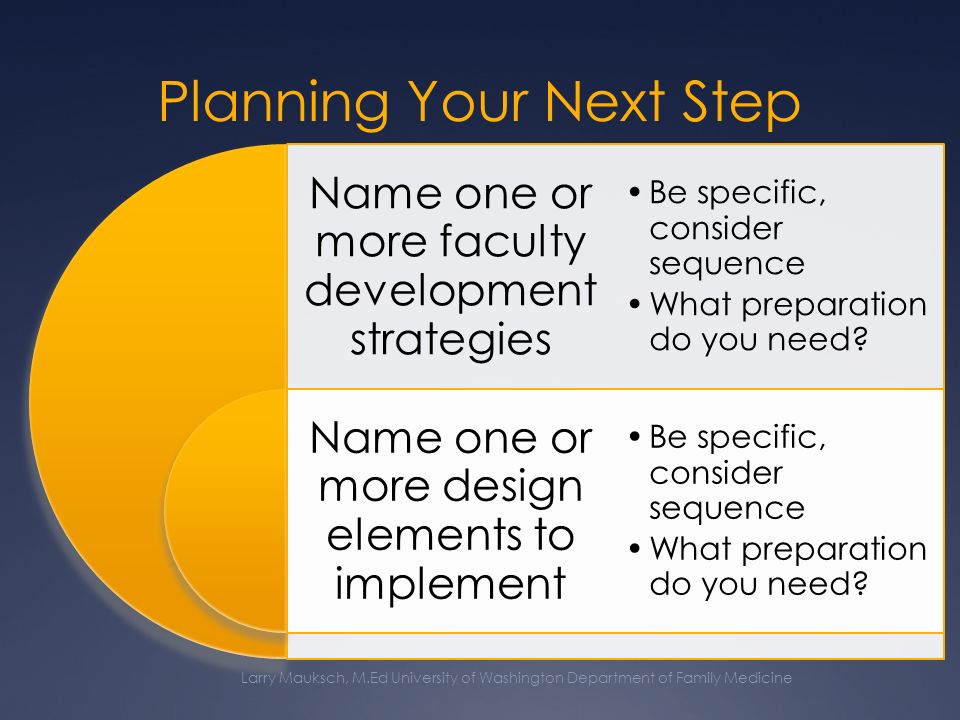 Planning Your Next Step

Name one or more faculty development strategies

• Be specific, consider sequence
• What preparation do you need?

Name one or more design elements to implement

• Be specific, consider sequence
• What preparation do you need?

Larry Mauksch, M.Ed University of Washington Department of Family Medicine